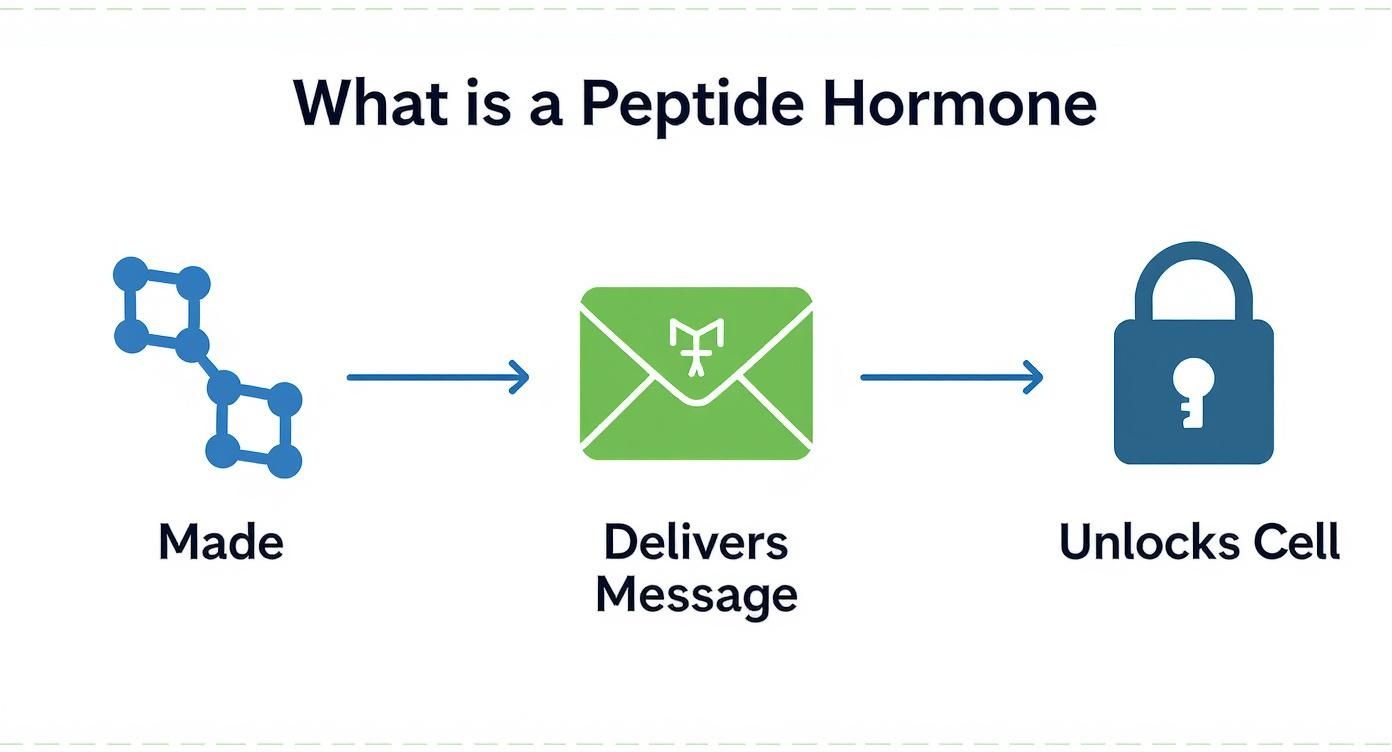 What is a Peptide Hormone

Made

Delivers Message

Unlocks Cell